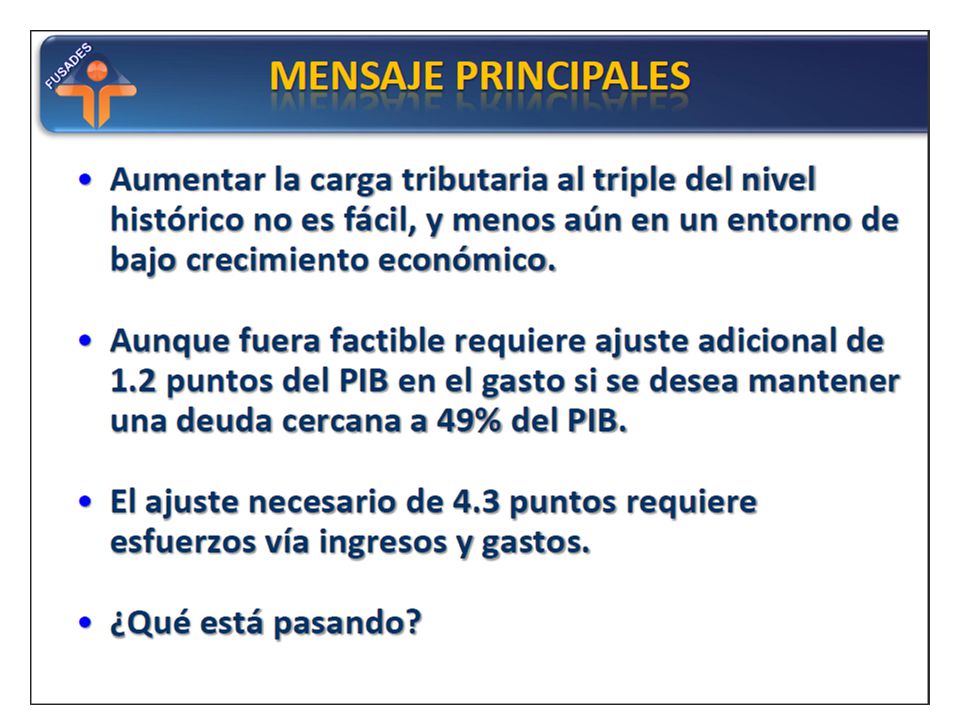 FUSADES

MENSAJE PRINCIPALES

• Aumentar la carga tributaria al triple del nivel histórico no es fácil, y menos aún en un entorno de bajo crecimiento económico.

• Aunque fuera factible requiere ajuste adicional de 1.2 puntos del PIB en el gasto si se desea mantener una deuda cercana a 49% del PIB.

• El ajuste necesario de 4.3 puntos requiere esfuerzos vía ingresos y gastos.

• ¿Qué está pasando?